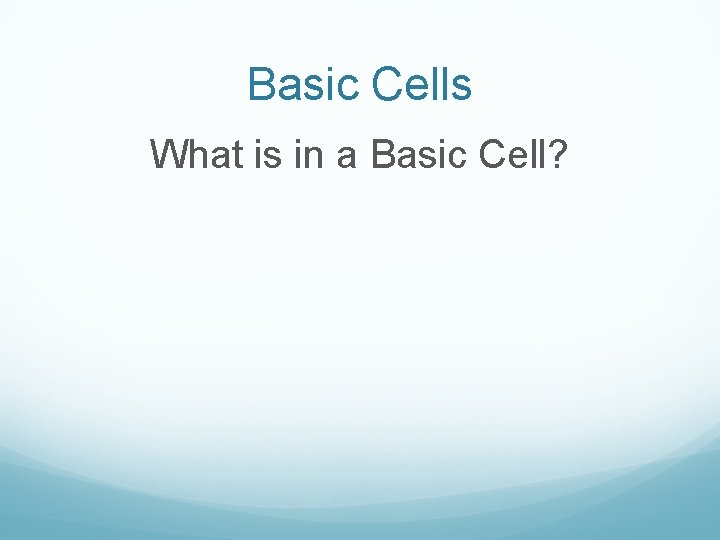 Basic Cells

What is in a Basic Cell?